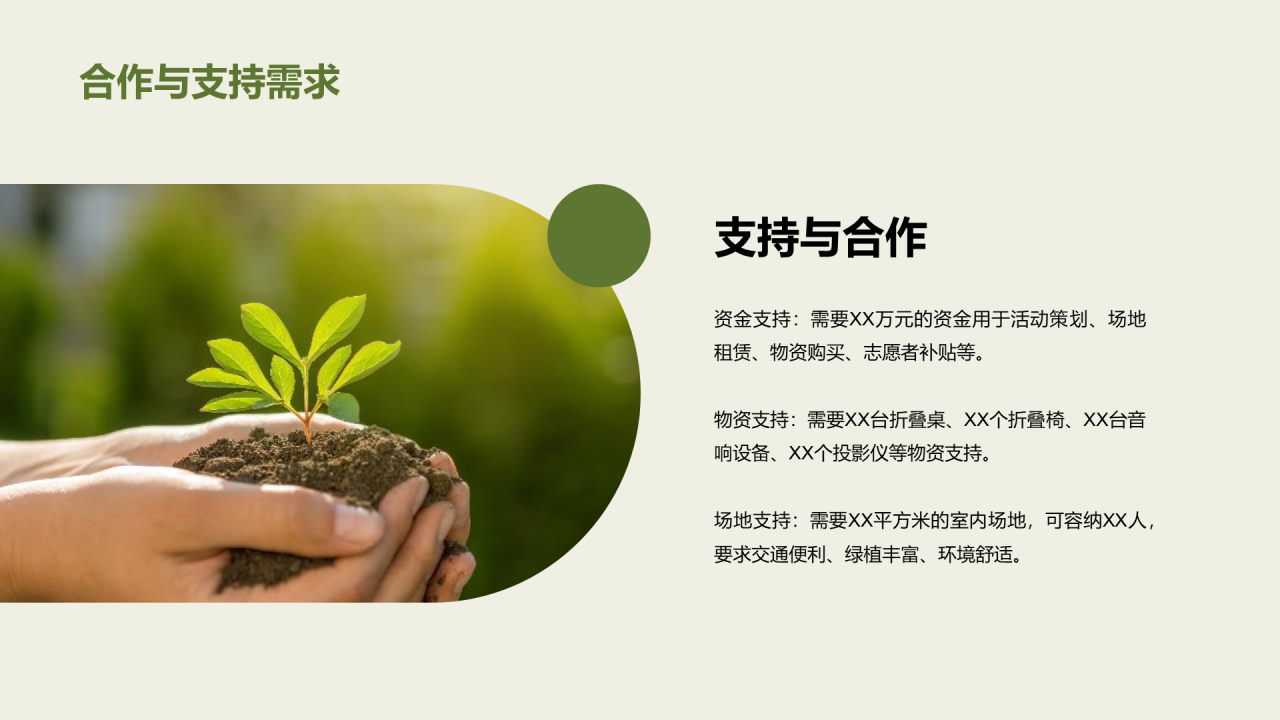 合作与支持需求

支持与合作

资金支持：需要XX万元的资金用于活动策划、场地租赁、物资购买、志愿者补贴等。

物资支持：需要XX台折叠桌、XX个折叠椅、XX台音响设备、XX个投影仪等物资支持。

场地支持：需要XX平方米的室内场地，可容纳XX人，要求交通便利、绿植丰富、环境舒适。